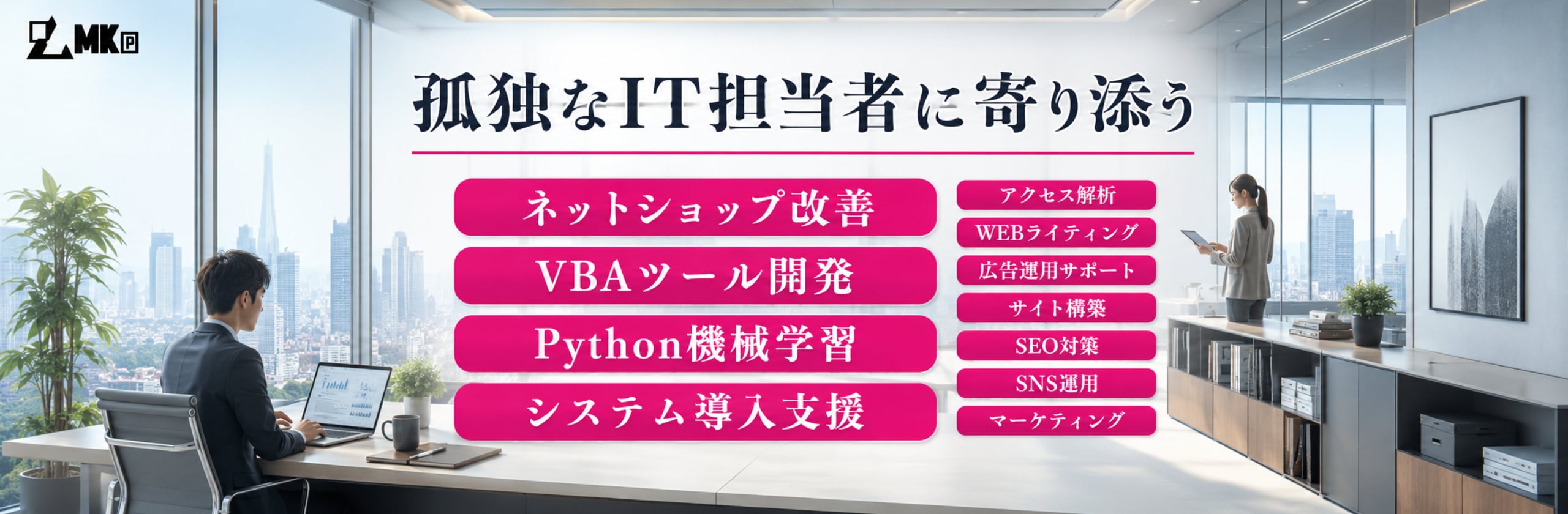 MK

孤独なIT担当者に寄り添う

ネットショップ改善

VBAツール開発

Python機械学習

システム導入支援

アクセス解析

WEBライティング

広告運用サポート

サイト構築

SEO対策

SNS運用

マーケティング